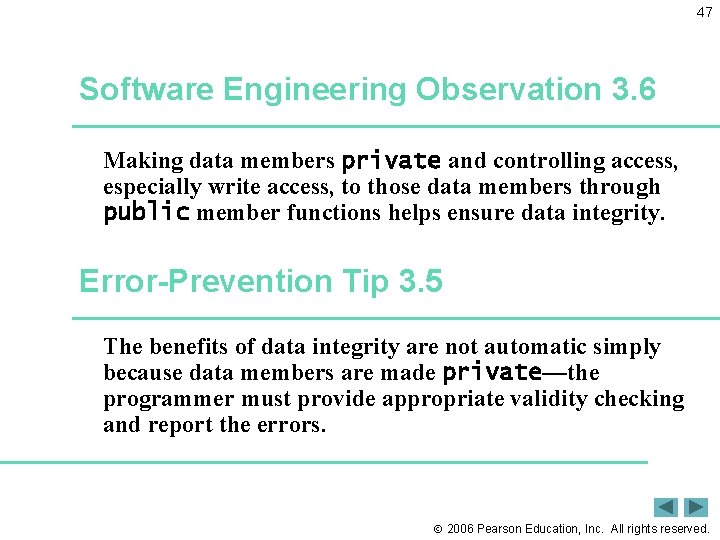 47

Software Engineering Observation 3.6

Making data members private and controlling access, especially write access, to those data members through public member functions helps ensure data integrity.

Error-Prevention Tip 3.5

The benefits of data integrity are not automatic simply because data members are made private—the programmer must provide appropriate validity checking and report the errors.

© 2006 Pearson Education, Inc. All rights reserved.